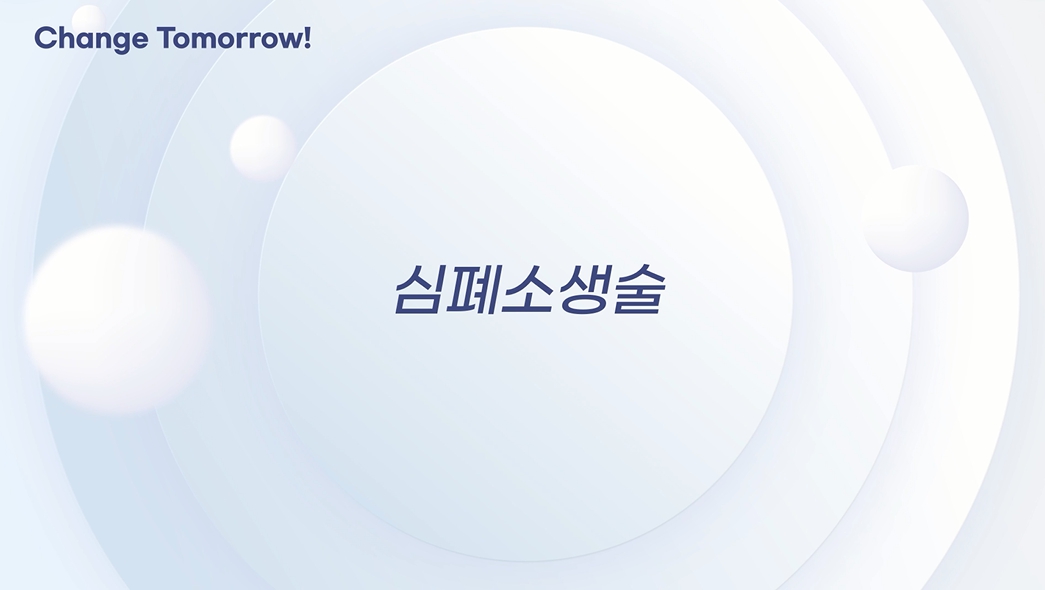 Change Tomorrow!

심폐소생술